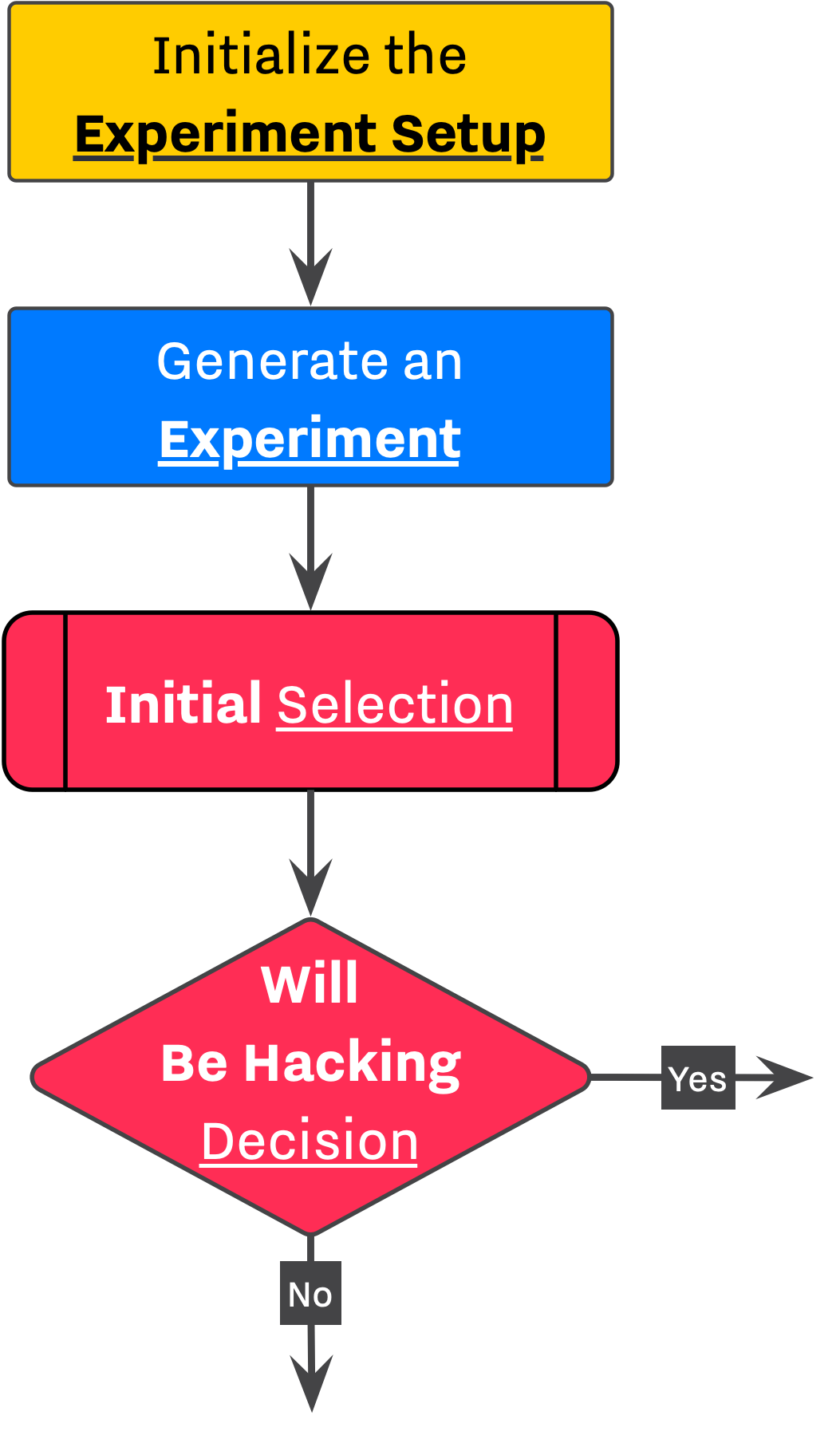 Initialize the
Experiment Setup

Generate an
Experiment

Initial Selection

Will
Be Hacking
Decision

Yes

No